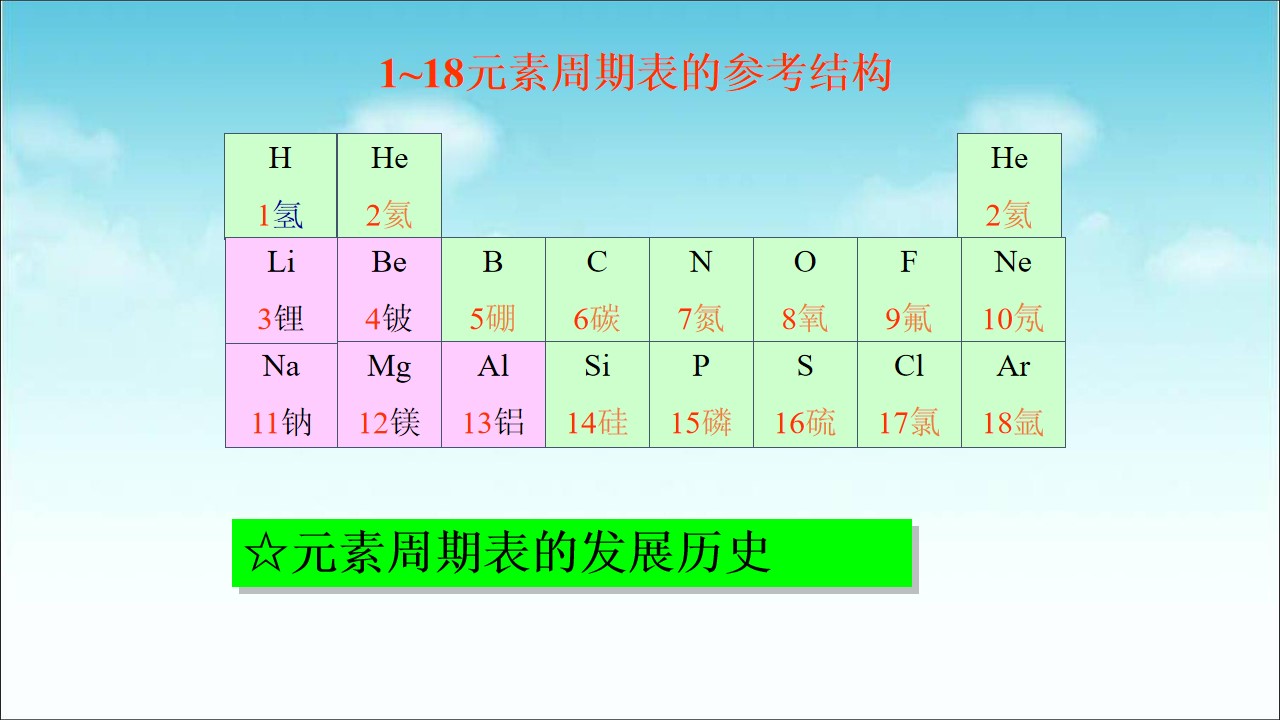 1~18元素周期表的参考结构

| H 1氢 | He 2氦 | | | | | | He 2氦 |
|---|---|---|---|---|---|---|---|
| Li 3锂 | Be 4铍 | B 5硼 | C 6碳 | N 7氮 | O 8氧 | F 9氟 | Ne 10氖 |
| Na 11钠 | Mg 12镁 | Al 13铝 | Si 14硅 | P 15磷 | S 16硫 | Cl 17氯 | Ar 18氩 |

☆元素周期表的发展历史